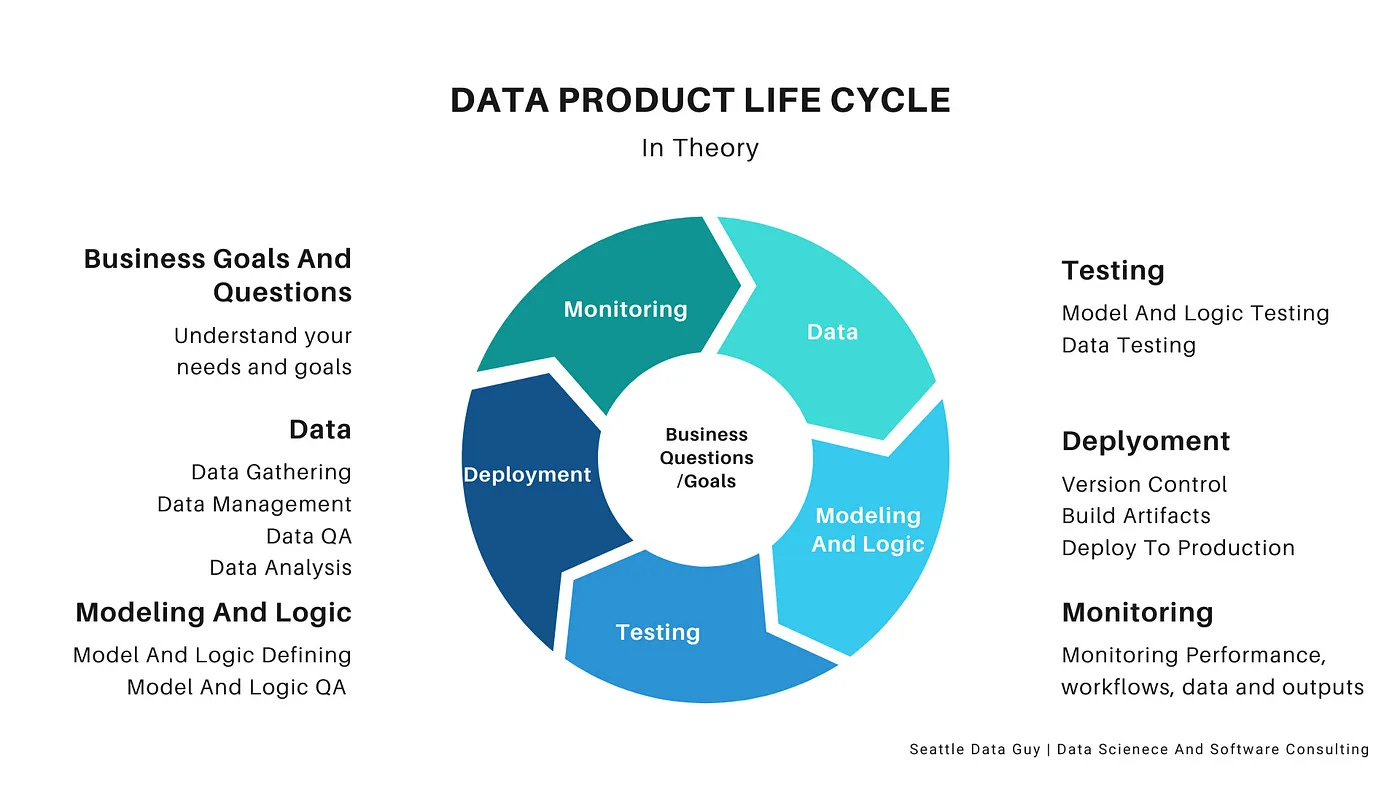 DATA PRODUCT LIFE CYCLE

In Theory

Business Goals And Questions

Understand your needs and goals

Data

Data Gathering
Data Management
Data QA
Data Analysis

Modeling And Logic

Model And Logic Defining
Model And Logic QA

Monitoring

Data

Business Questions /Goals

Deployment

Modeling And Logic

Testing

Testing

Model And Logic Testing
Data Testing

Deplyoment

Version Control
Build Artifacts
Deploy To Production

Monitoring

Monitoring Performance, workflows, data and outputs

Seattle Data Guy | Data Scienece And Software Consulting